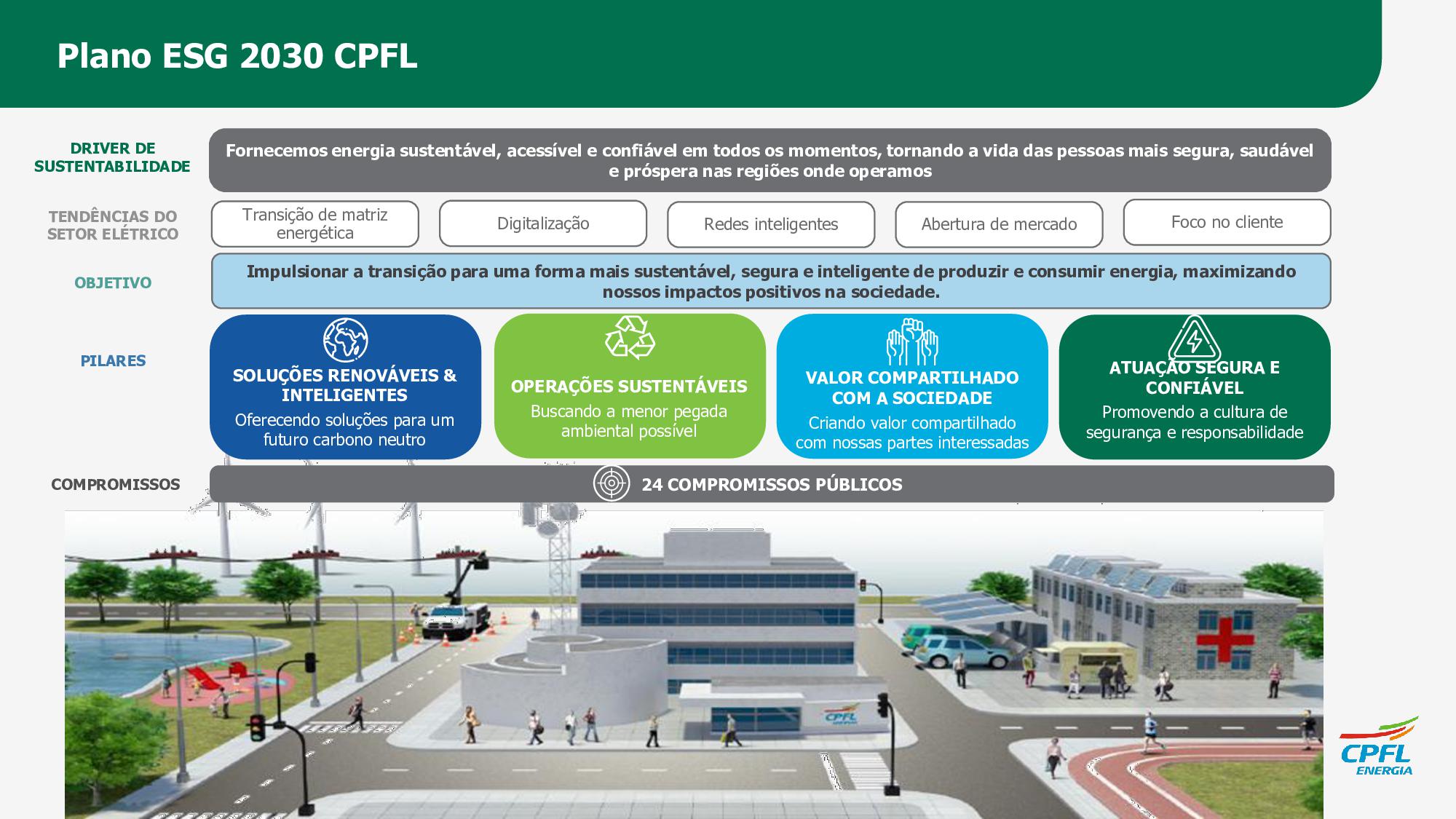 Plano ESG 2030 CPFL

DRIVER DE SUSTENTABILIDADE

Fornecemos energia sustentável, acessível e confiável em todos os momentos, tornando a vida das pessoas mais segura, saudável e próspera nas regiões onde operamos

TENDÊNCIAS DO SETOR ELÉTRICO

Transição de matriz energética

Digitalização

Redes inteligentes

Abertura de mercado

Foco no cliente

OBJETIVO

Impulsionar a transição para uma forma mais sustentável, segura e inteligente de produzir e consumir energia, maximizando nossos impactos positivos na sociedade.

PILARES

SOLUÇÕES RENOVÁVEIS & INTELIGENTES
Oferecendo soluções para um futuro carbono neutro

OPERAÇÕES SUSTENTÁVEIS
Buscando a menor pegada ambiental possível

VALOR COMPARTILHADO COM A SOCIEDADE
Criando valor compartilhado com nossas partes interessadas

ATUAÇÃO SEGURA E CONFIÁVEL
Promovendo a cultura de segurança e responsabilidade

COMPROMISSOS

24 COMPROMISSOS PÚBLICOS

CPFL

CPFL ENERGIA